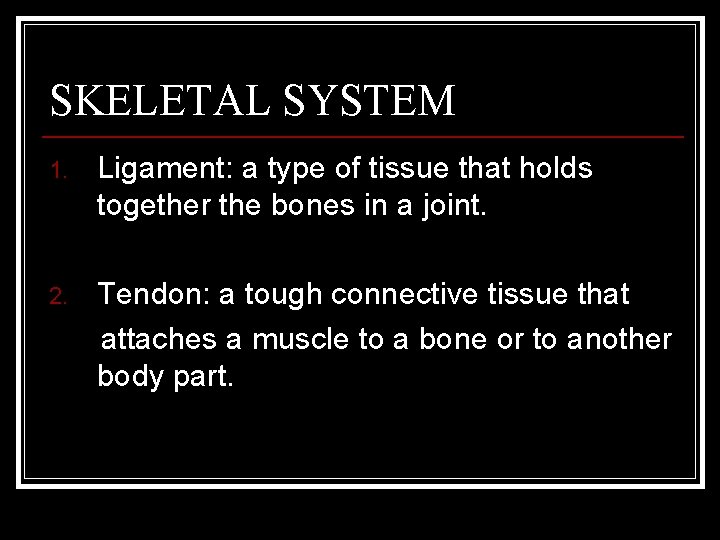 SKELETAL SYSTEM

1. Ligament: a type of tissue that holds together the bones in a joint.

2. Tendon: a tough connective tissue that attaches a muscle to a bone or to another body part.